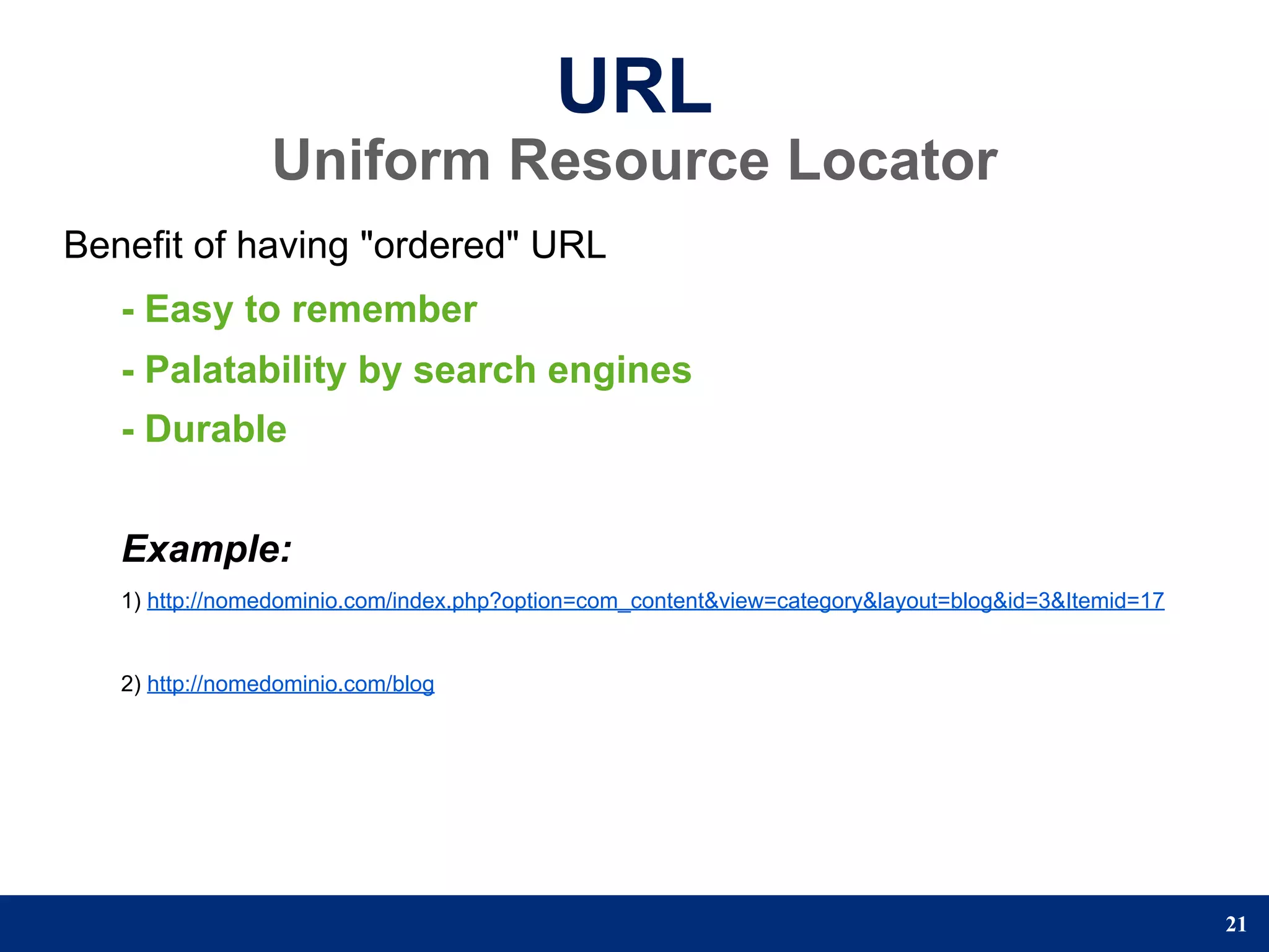 URL
Uniform Resource Locator

Benefit of having "ordered" URL

- Easy to remember
- Palatability by search engines
- Durable

Example:

1) http://nomedominio.com/index.php?option=com_content&view=category&layout=blog&id=3&Itemid=17

2) http://nomedominio.com/blog

21